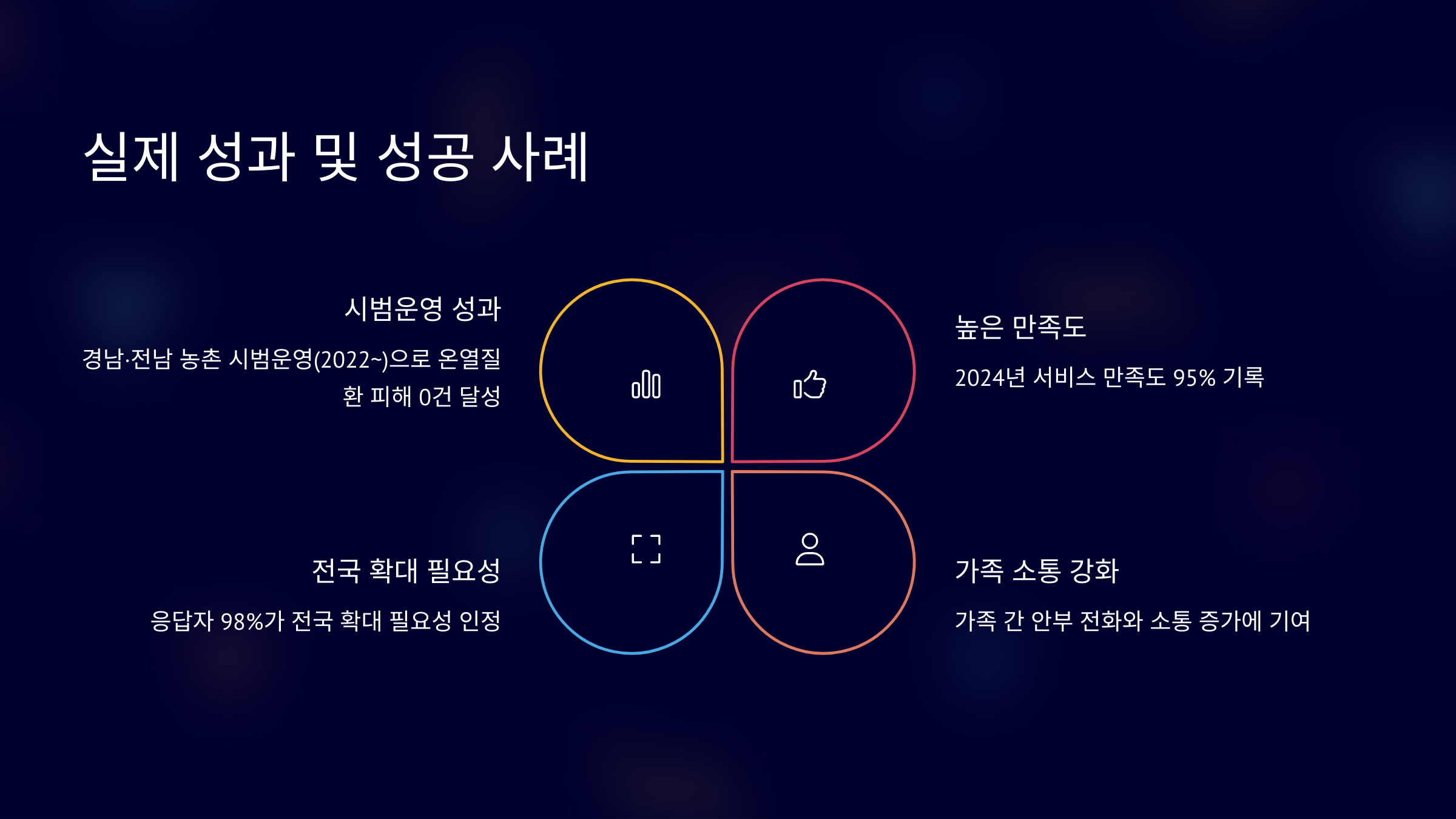 실제 성과 및 성공 사례

시범운영 성과

경남·전남 농촌 시범운영(2022~)으로 온열질환 피해 0건 달성

높은 만족도

2024년 서비스 만족도 95% 기록

전국 확대 필요성

응답자 98%가 전국 확대 필요성 인정

가족 소통 강화

가족 간 안부 전화와 소통 증가에 기여